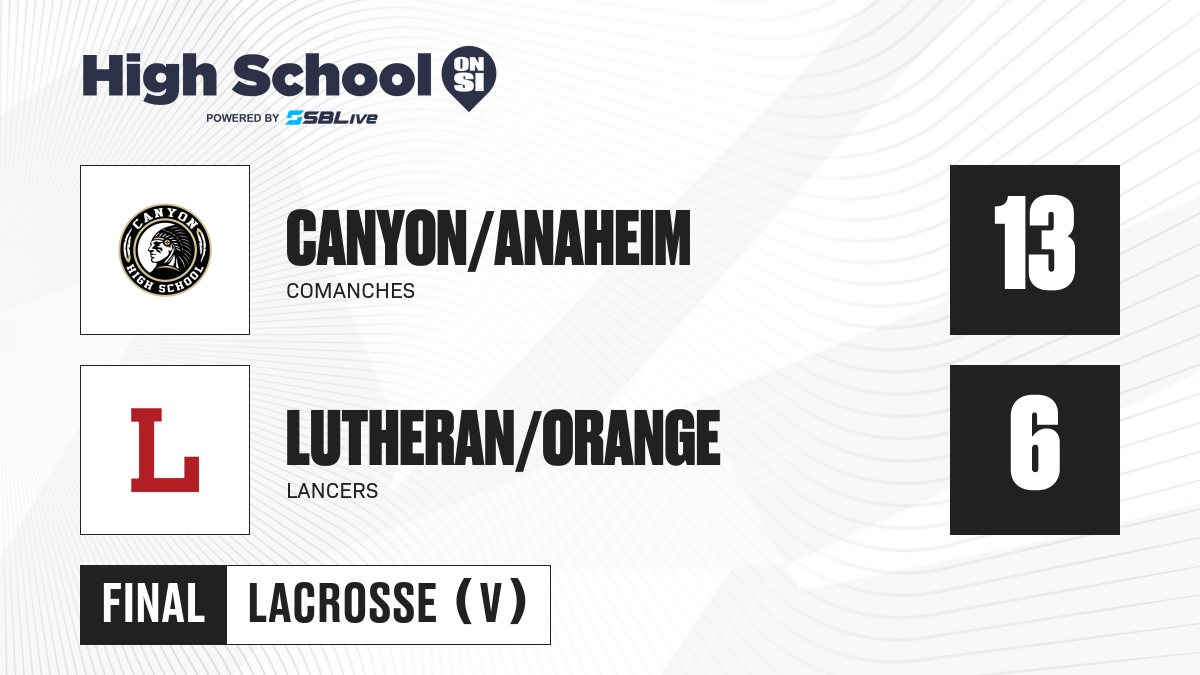 High School ON SI
POWERED BY SBLive

CANYON HIGH SCHOOL

CANYON/ANAHEIM
COMANCHES

13

L

LUTHERAN/ORANGE
LANCERS

6

FINAL LACROSSE (V)